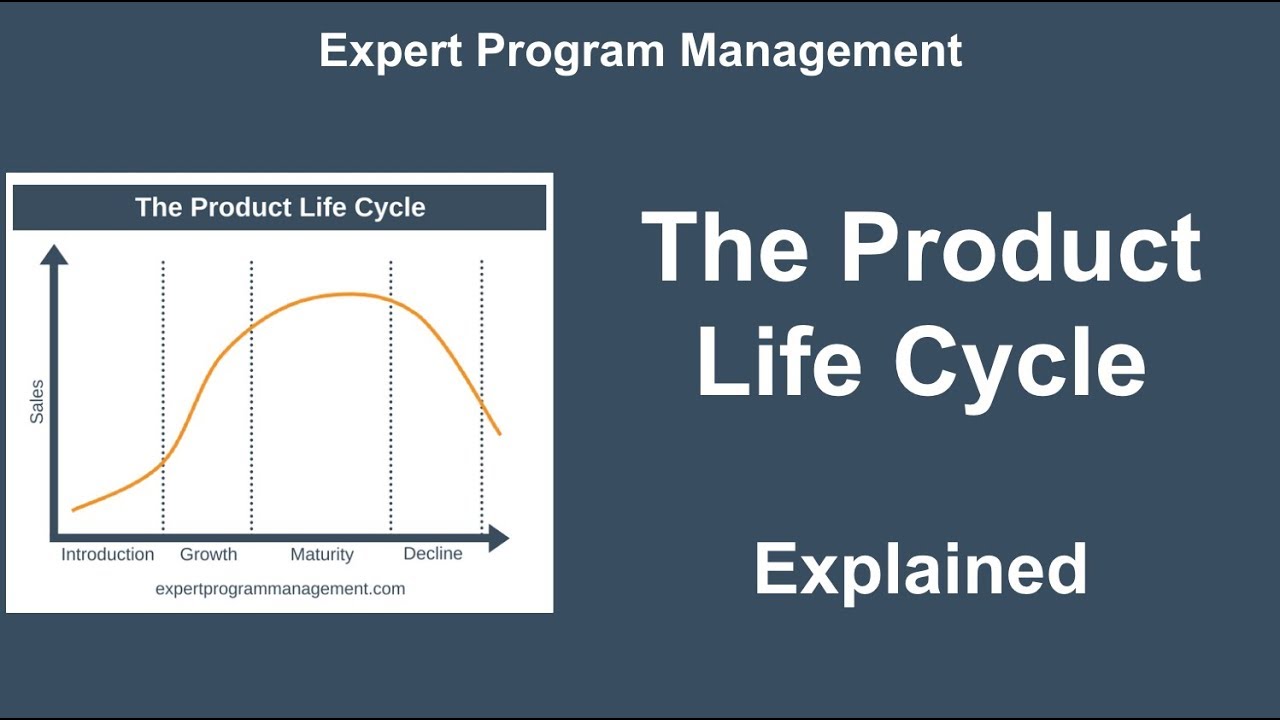 Expert Program Management

The Product Life Cycle

Sales

Introduction Growth Maturity Decline

expertprogrammanagement.com

The Product Life Cycle

Explained